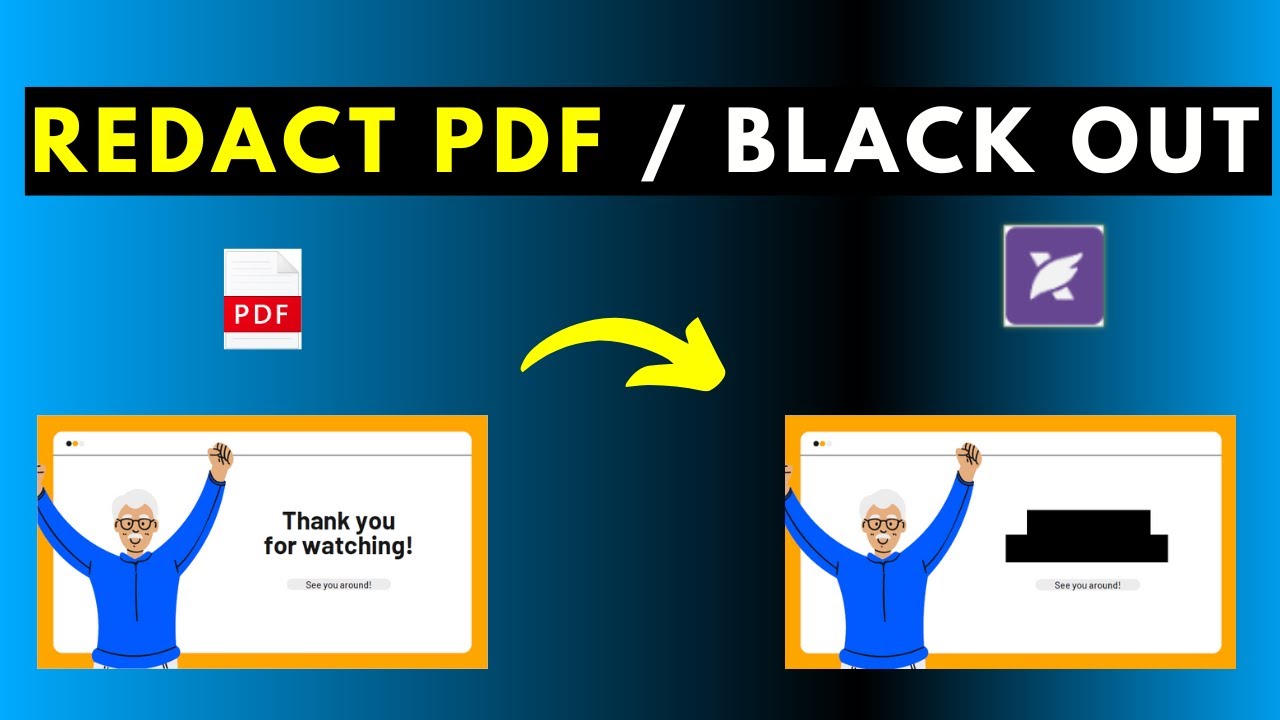 REDACT PDF / BLACK OUT

PDF

Thank you for watching!

See you around!

See you around!